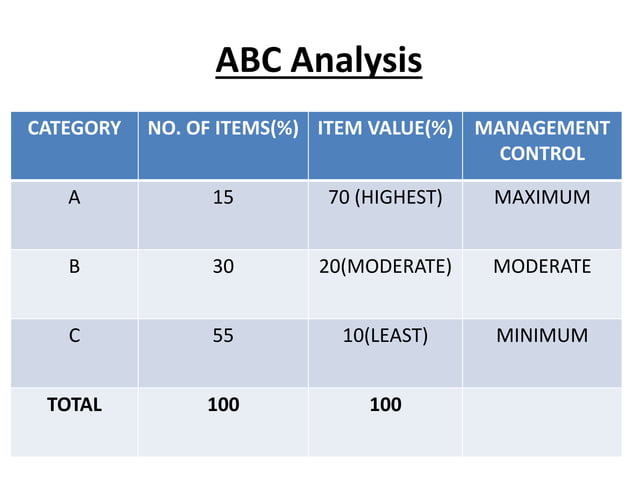 ABC Analysis

| CATEGORY | NO. OF ITEMS(%) | ITEM VALUE(%) | MANAGEMENT CONTROL |
|---|---|---|---|
| A | 15 | 70 (HIGHEST) | MAXIMUM |
| B | 30 | 20(MODERATE) | MODERATE |
| C | 55 | 10(LEAST) | MINIMUM |
| TOTAL | 100 | 100 | |